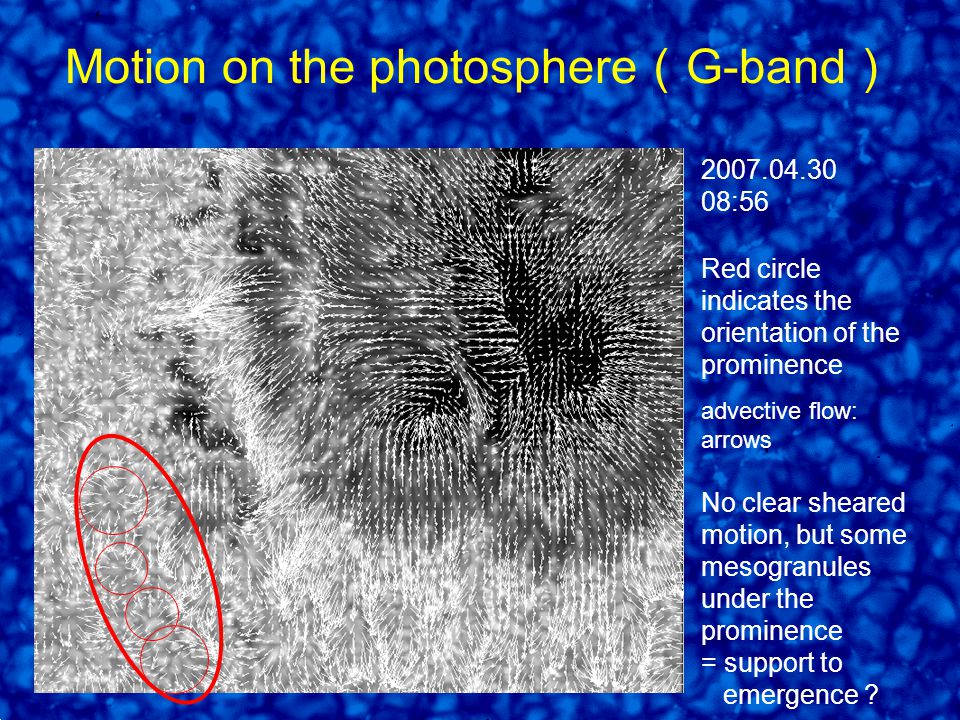 Motion on the photosphere ( G-band )

2007.04.30
08:56

Red circle indicates the orientation of the prominence

advective flow: arrows

No clear sheared motion, but some mesogranules under the prominence
= support to emergence ?